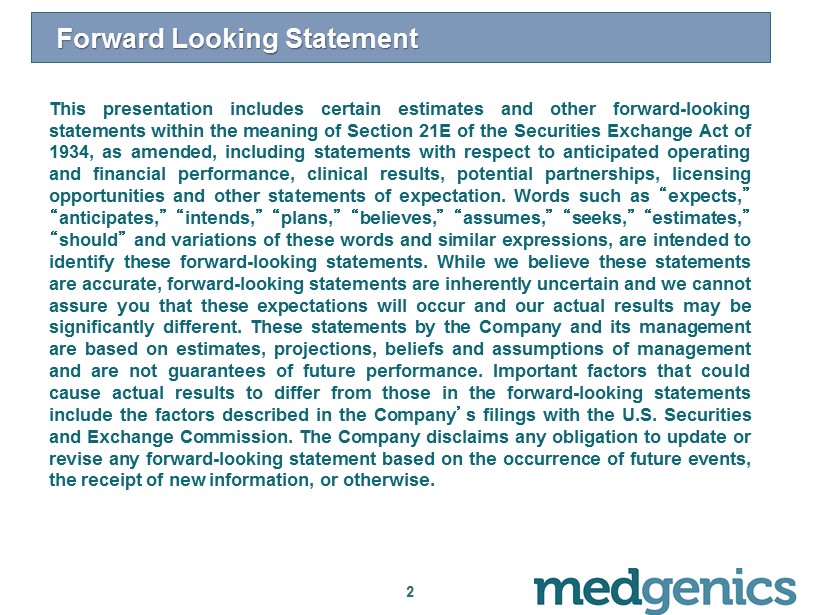 Forward Looking Statement

This presentation includes certain estimates and other forward-looking statements within the meaning of Section 21E of the Securities Exchange Act of 1934, as amended, including statements with respect to anticipated operating and financial performance, clinical results, potential partnerships, licensing opportunities and other statements of expectation. Words such as “expects,” “anticipates,” “intends,” “plans,” “believes,” “assumes,” “seeks,” “estimates,” “should” and variations of these words and similar expressions, are intended to identify these forward-looking statements. While we believe these statements are accurate, forward-looking statements are inherently uncertain and we cannot assure you that these expectations will occur and our actual results may be significantly different. These statements by the Company and its management are based on estimates, projections, beliefs and assumptions of management and are not guarantees of future performance. Important factors that could cause actual results to differ from those in the forward-looking statements include the factors described in the Company’s filings with the U.S. Securities and Exchange Commission. The Company disclaims any obligation to update or revise any forward-looking statement based on the occurrence of future events, the receipt of new information, or otherwise.

2

medgenics